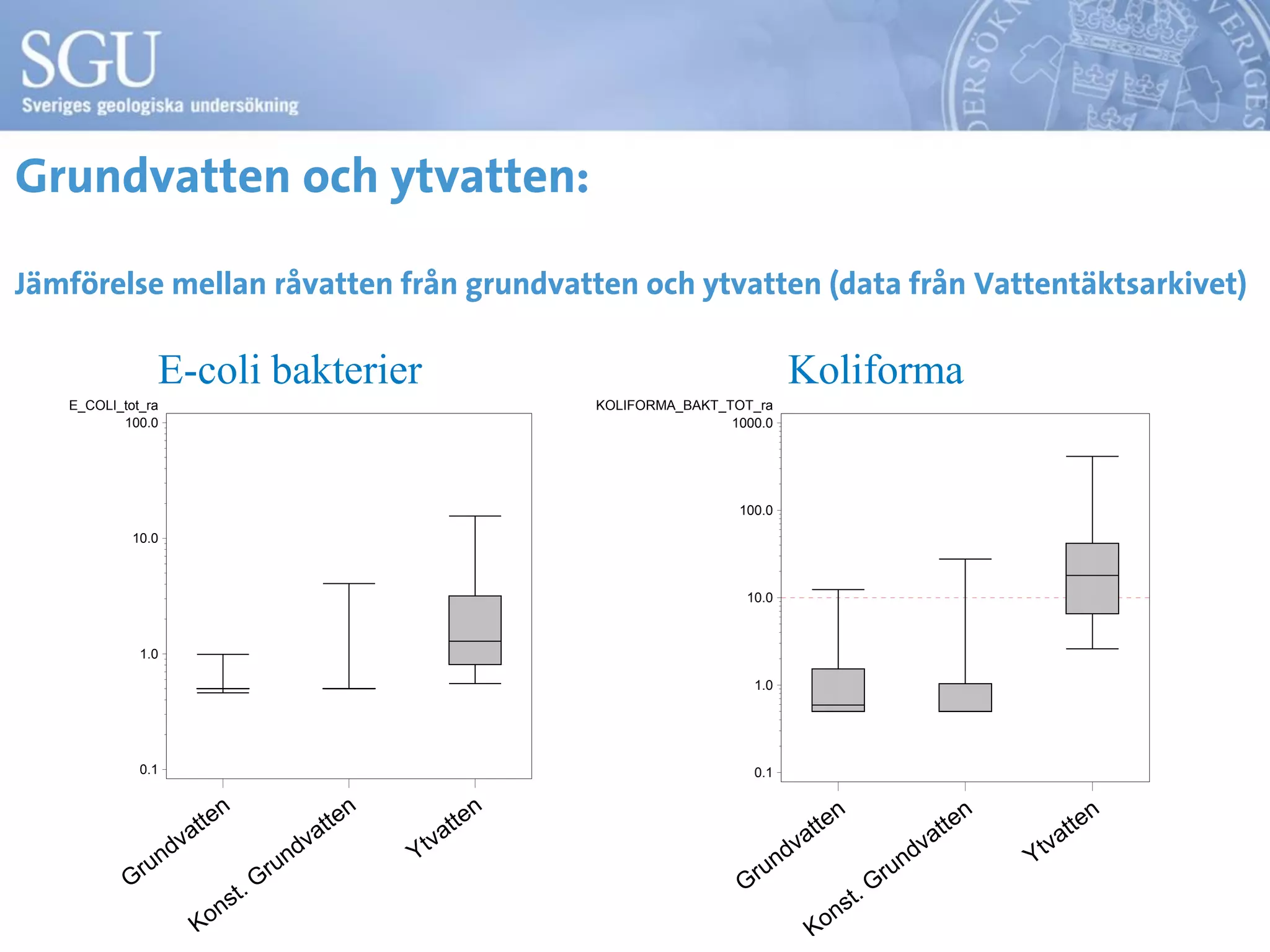 SGU
Sveriges geologiska undersökning

Grundvatten och ytvatten:

Jämförelse mellan råvatten från grundvatten och ytvatten (data från Vattentäktsarkivet)

E-coli bakterier

E_COLI_tot_ra
100.0
10.0
1.0
0.1
Grundvatten
Konst. Grundvatten
Ytvatten

Koliforma

KOLIFORMA_BAKT_TOT_ra
1000.0
100.0
10.0
1.0
0.1
Grundvatten
Konst. Grundvatten
Ytvatten